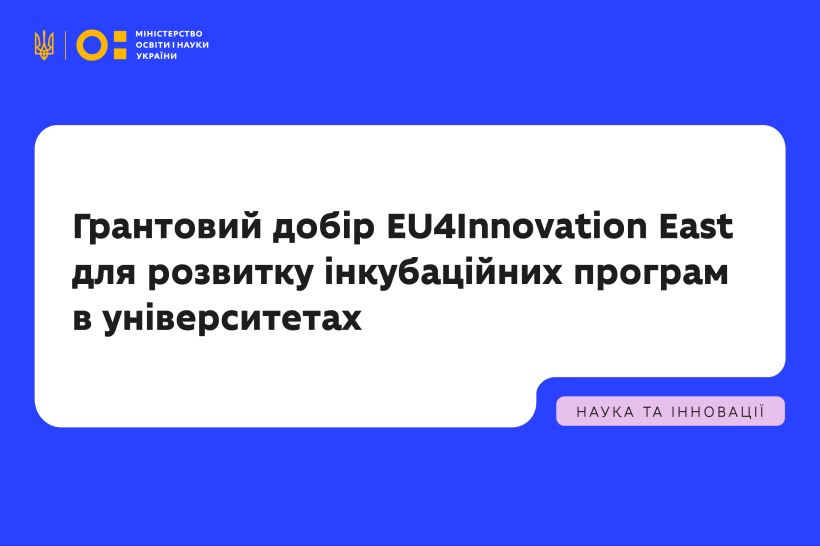 МІНІСТЕРСТВО ОСВІТИ І НАУКИ УКРАЇНИ

Грантовий добір EU4Innovation East для розвитку інкубаційних програм в університетах

НАУКА ТА ІННОВАЦІЇ